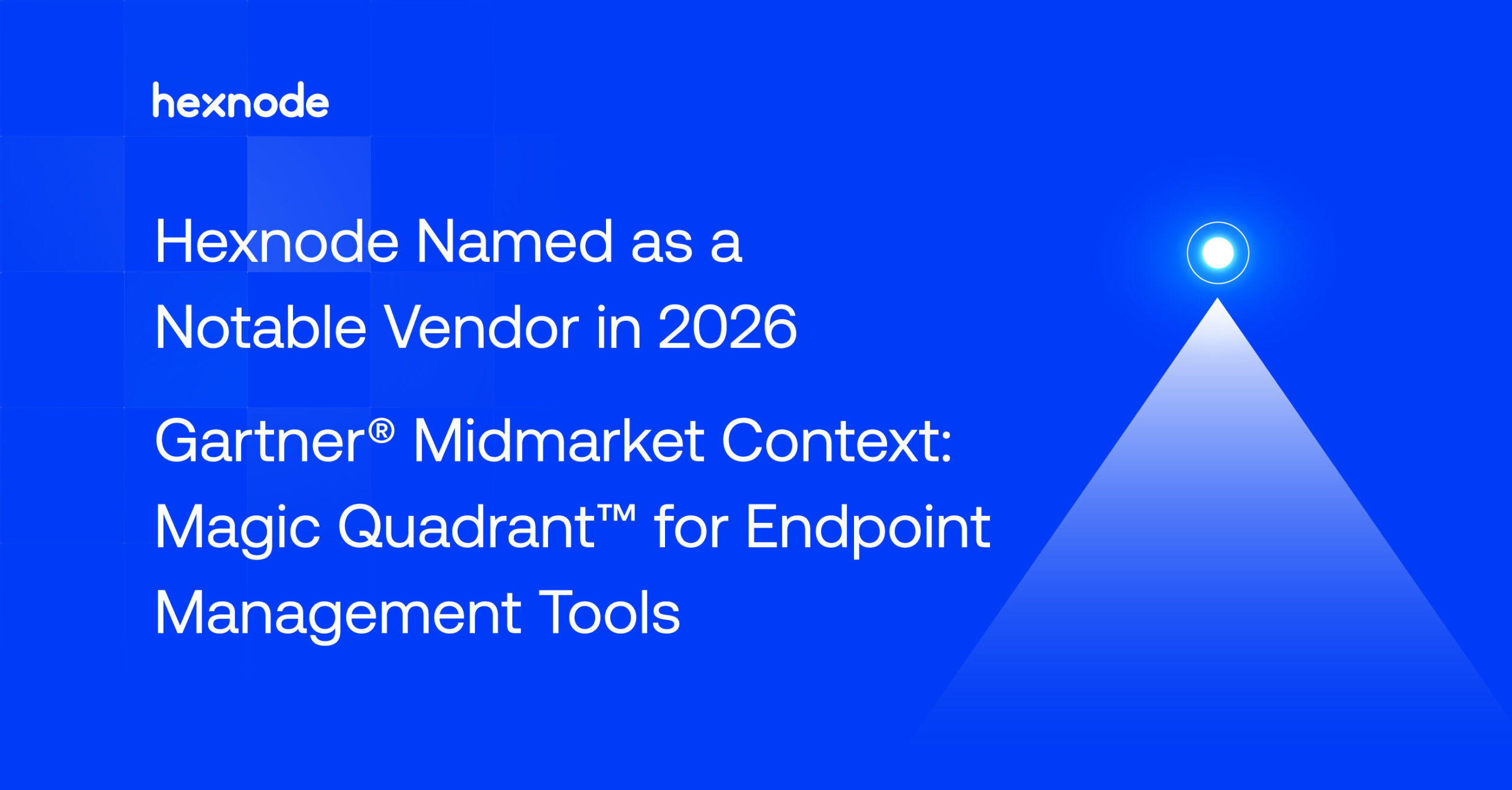 hexnode

Hexnode Named as a Notable Vendor in 2026

Gartner® Midmarket Context: Magic Quadrant™ for Endpoint Management Tools